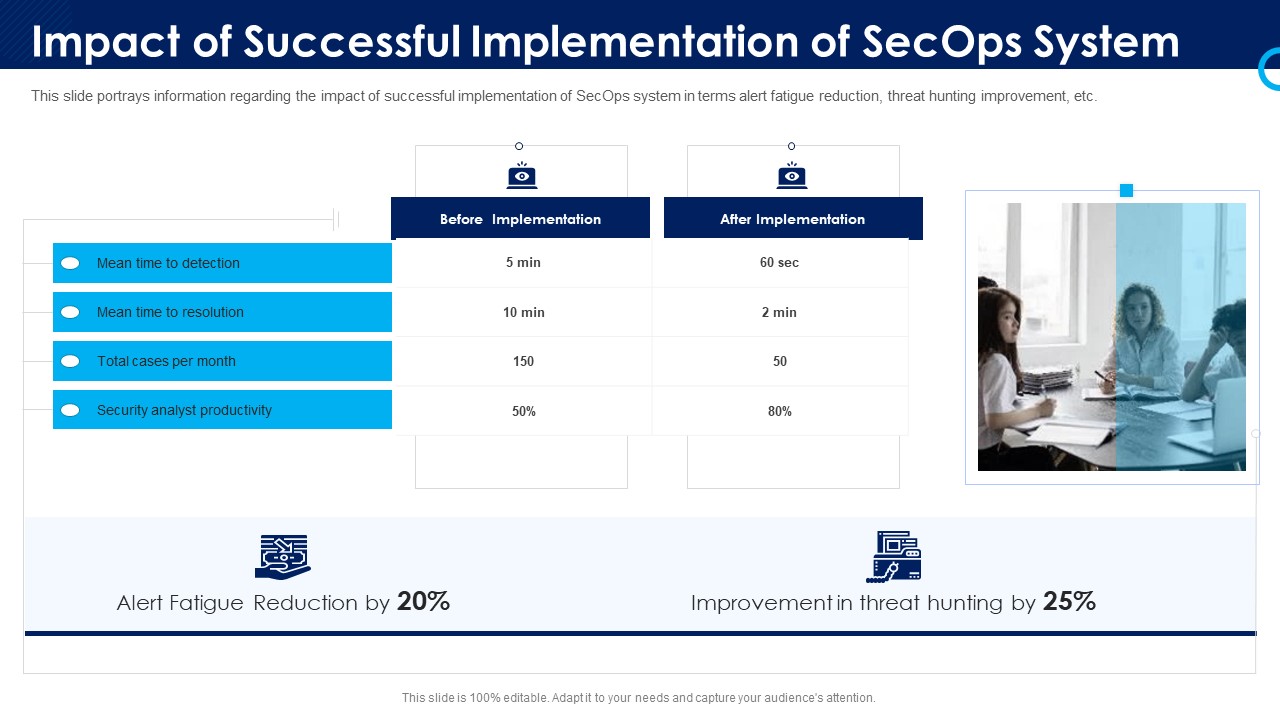 Impact of Successful Implementation of SecOps System

This slide portrays information regarding the impact of successful implementation of SecOps system in terms alert fatigue reduction, threat hunting improvement, etc.

| | Before Implementation | After Implementation |
|---|---|---|
| Mean time to detection | 5 min | 60 sec |
| Mean time to resolution | 10 min | 2 min |
| Total cases per month | 150 | 50 |
| Security analyst productivity | 50% | 80% |

Alert Fatigue Reduction by 20%

Improvement in threat hunting by 25%

This slide is 100% editable. Adapt it to your needs and capture your audience's attention.